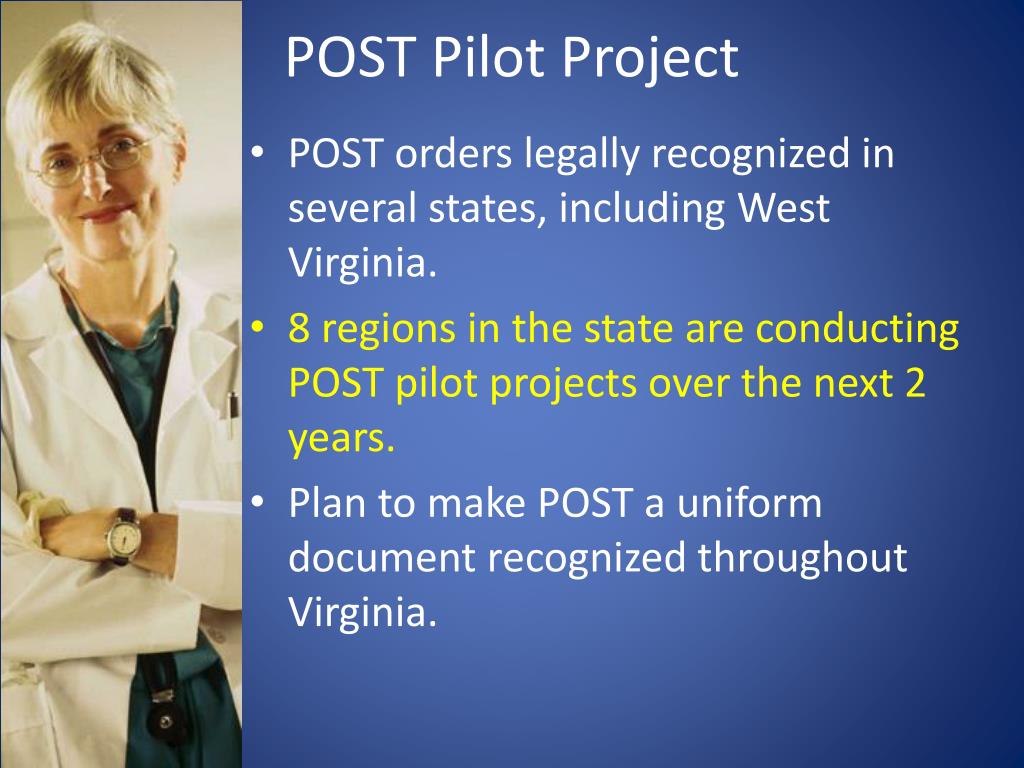 POST Pilot Project

• POST orders legally recognized in several states, including West Virginia.
• 8 regions in the state are conducting POST pilot projects over the next 2 years.
• Plan to make POST a uniform document recognized throughout Virginia.